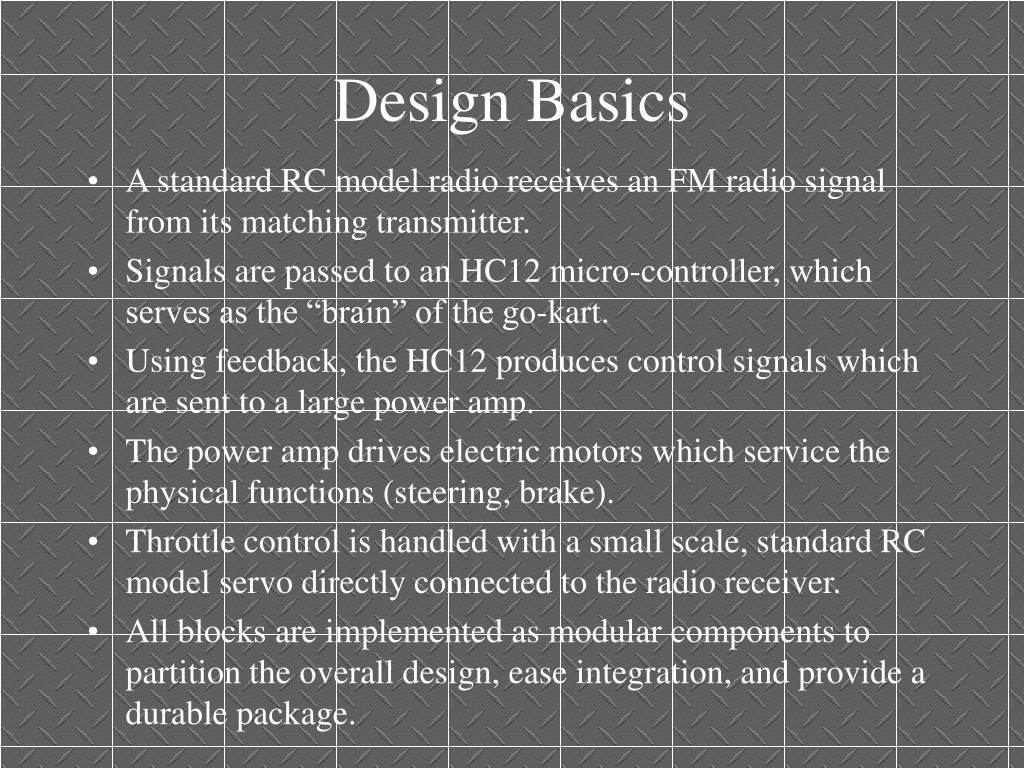 Design Basics

• A standard RC model radio receives an FM radio signal from its matching transmitter.
• Signals are passed to an HC12 micro-controller, which serves as the “brain” of the go-kart.
• Using feedback, the HC12 produces control signals which are sent to a large power amp.
• The power amp drives electric motors which service the physical functions (steering, brake).
• Throttle control is handled with a small scale, standard RC model servo directly connected to the radio receiver.
• All blocks are implemented as modular components to partition the overall design, ease integration, and provide a durable package.